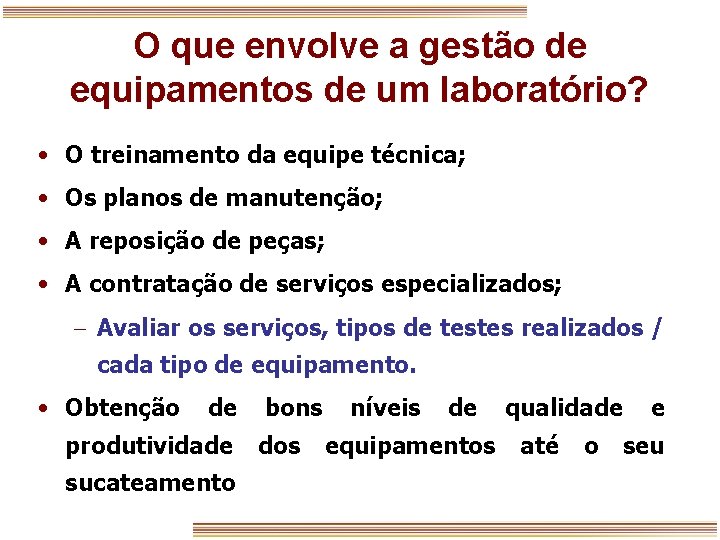 O que envolve a gestão de equipamentos de um laboratório?

• O treinamento da equipe técnica;
• Os planos de manutenção;
• A reposição de peças;
• A contratação de serviços especializados;
– Avaliar os serviços, tipos de testes realizados / cada tipo de equipamento.
• Obtenção de bons níveis de qualidade e produtividade dos equipamentos até o seu sucateamento